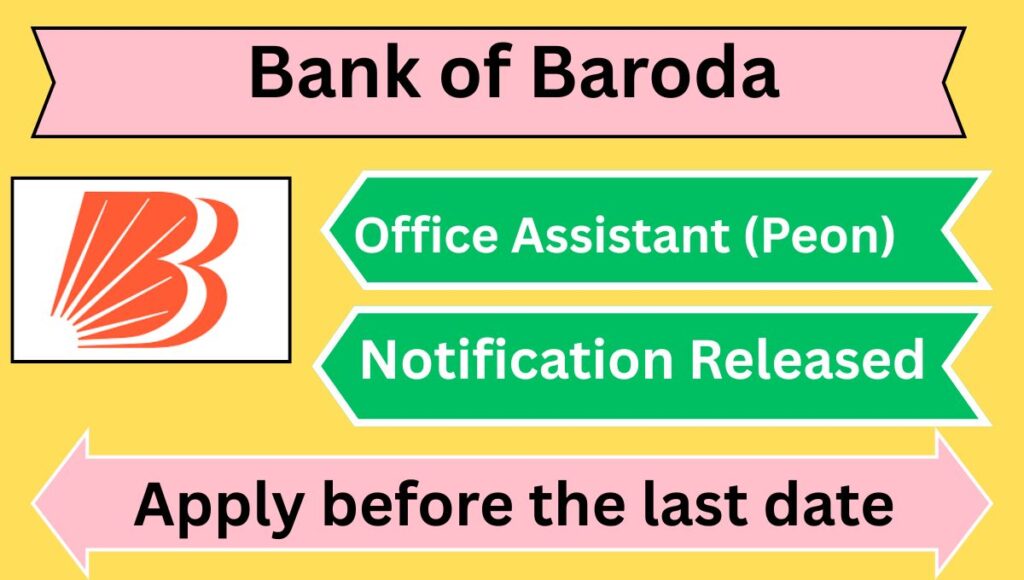 Bank of Baroda

Office Assistant (Peon)

Notification Released

Apply before the last date